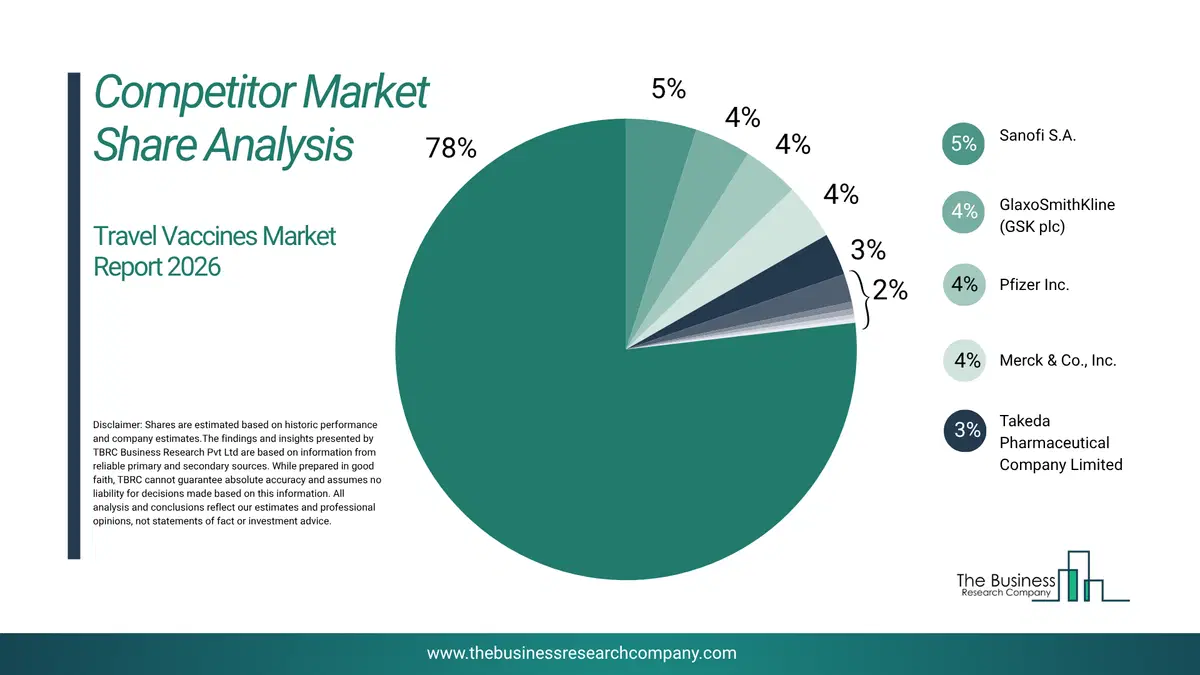 Competitor Market Share Analysis

Travel Vaccines Market Report 2026

Disclaimer: Shares are estimated based on historic performance and company estimates.The findings and insights presented by TBRC Business Research Pvt Ltd are based on information from reliable primary and secondary sources. While prepared in good faith, TBRC cannot guarantee absolute accuracy and assumes no liability for decisions made based on this information. All analysis and conclusions reflect our estimates and professional opinions, not statements of fact or investment advice.

78%
5%
4%
4%
4%
3%
2%

5% Sanofi S.A.
4% GlaxoSmithKline (GSK plc)
4% Pfizer Inc.
4% Merck & Co., Inc.
3% Takeda Pharmaceutical Company Limited

The Business Research Company

www.thebusinessresearchcompany.com